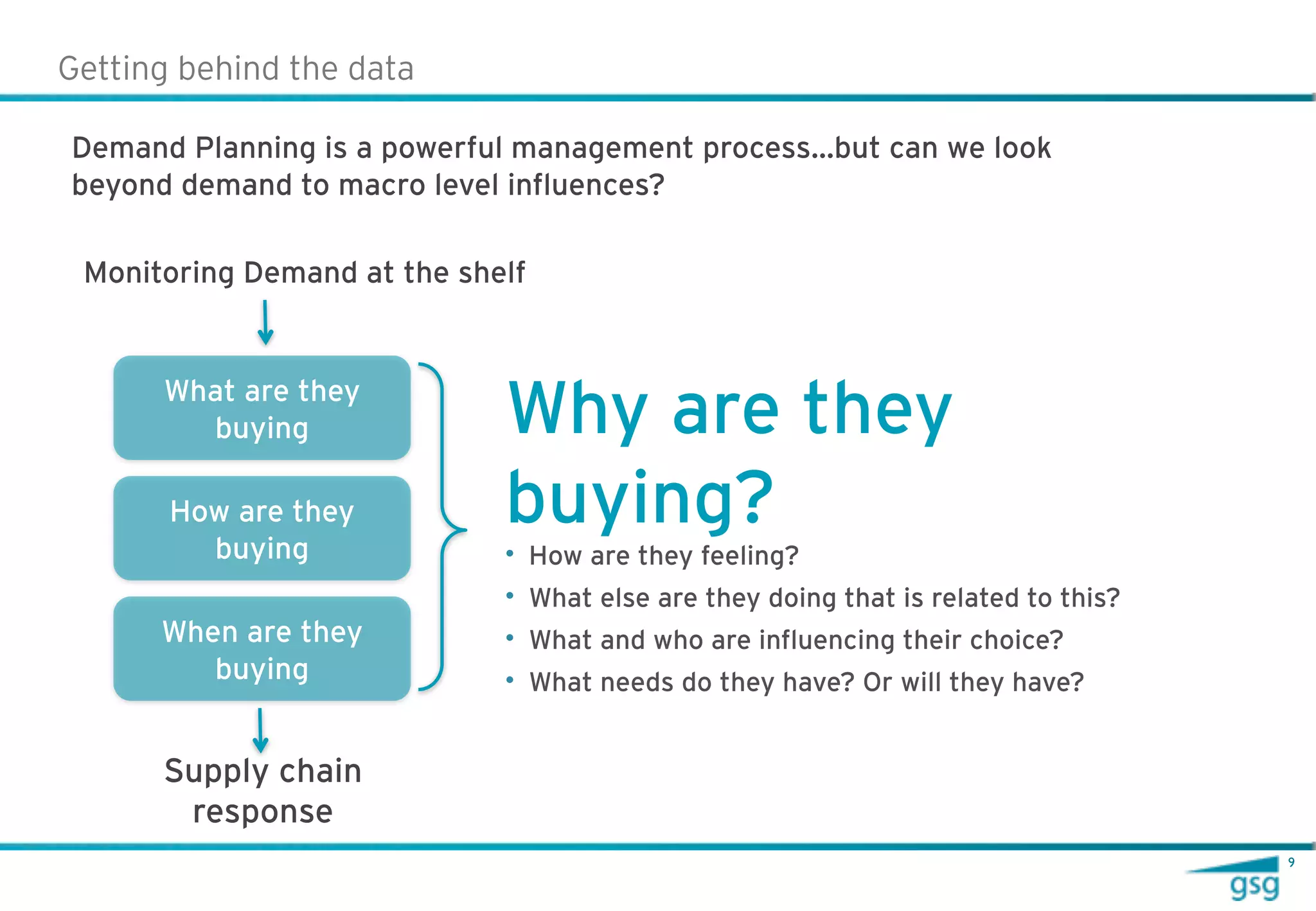 Getting behind the data

Demand Planning is a powerful management process…but can we look beyond demand to macro level influences?

Monitoring Demand at the shelf

What are they buying

How are they buying

When are they buying

Supply chain response

Why are they buying?

• How are they feeling?
• What else are they doing that is related to this?
• What and who are influencing their choice?
• What needs do they have? Or will they have?

9

gsg